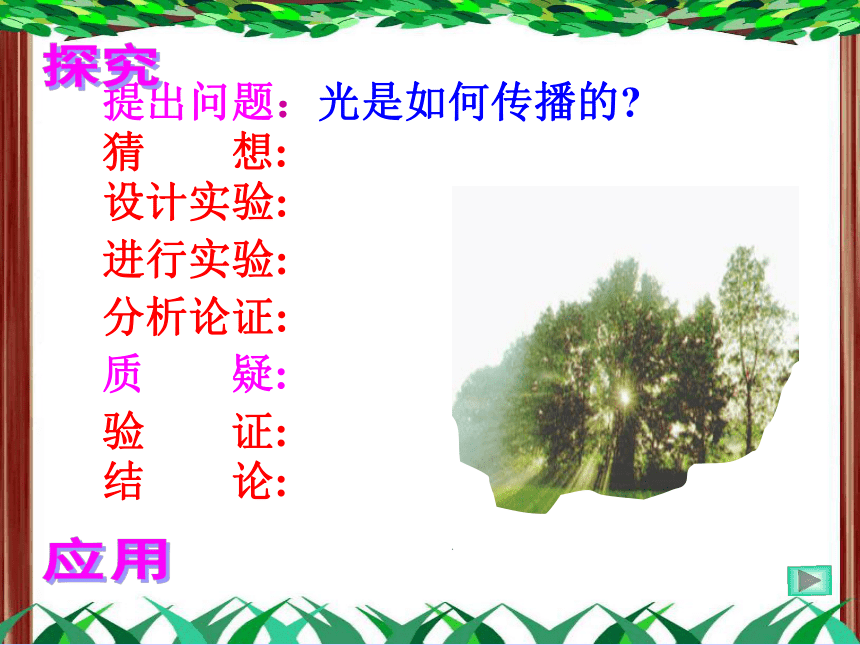 探究

提出问题：光是如何传播的？
猜　　想：
设计实验：
进行实验：
分析论证：
质　　疑：
验　　证：
结　　论：

应用